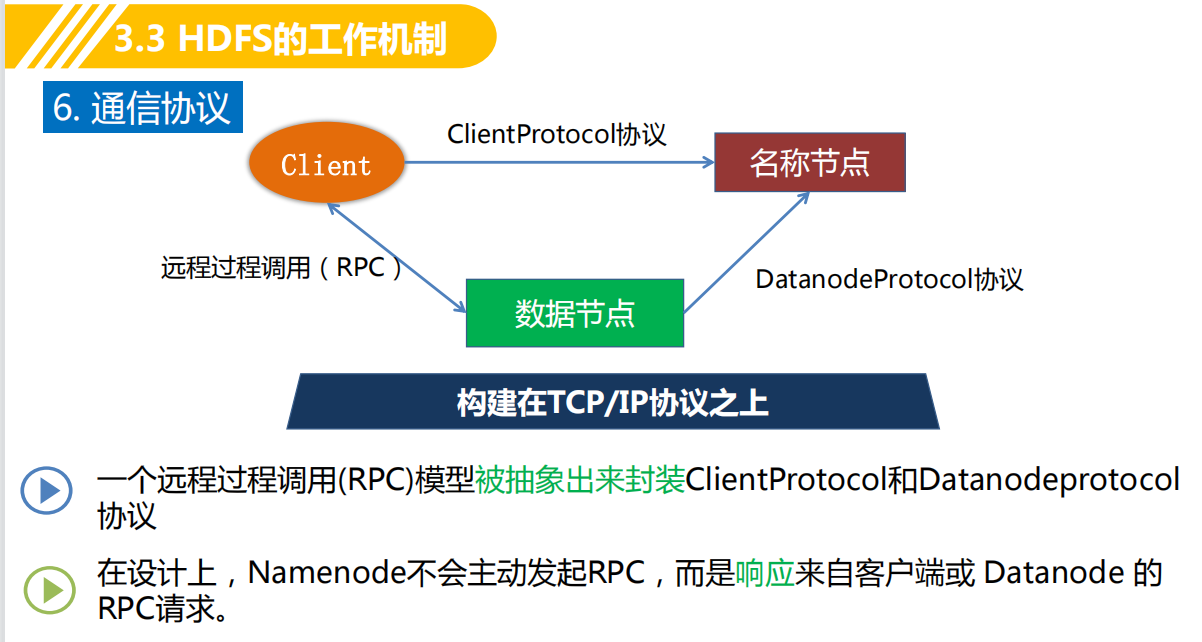 3.3 HDFS的工作机制

6. 通信协议

Client

ClientProtocol协议

名称节点

远程过程调用（RPC）

数据节点

DatanodeProtocol协议

构建在TCP/IP协议之上

一个远程过程调用(RPC)模型被抽象出来封装ClientProtocol和Datanodeprotocol协议

在设计上，Namenode不会主动发起RPC，而是响应来自客户端或 Datanode 的RPC请求。